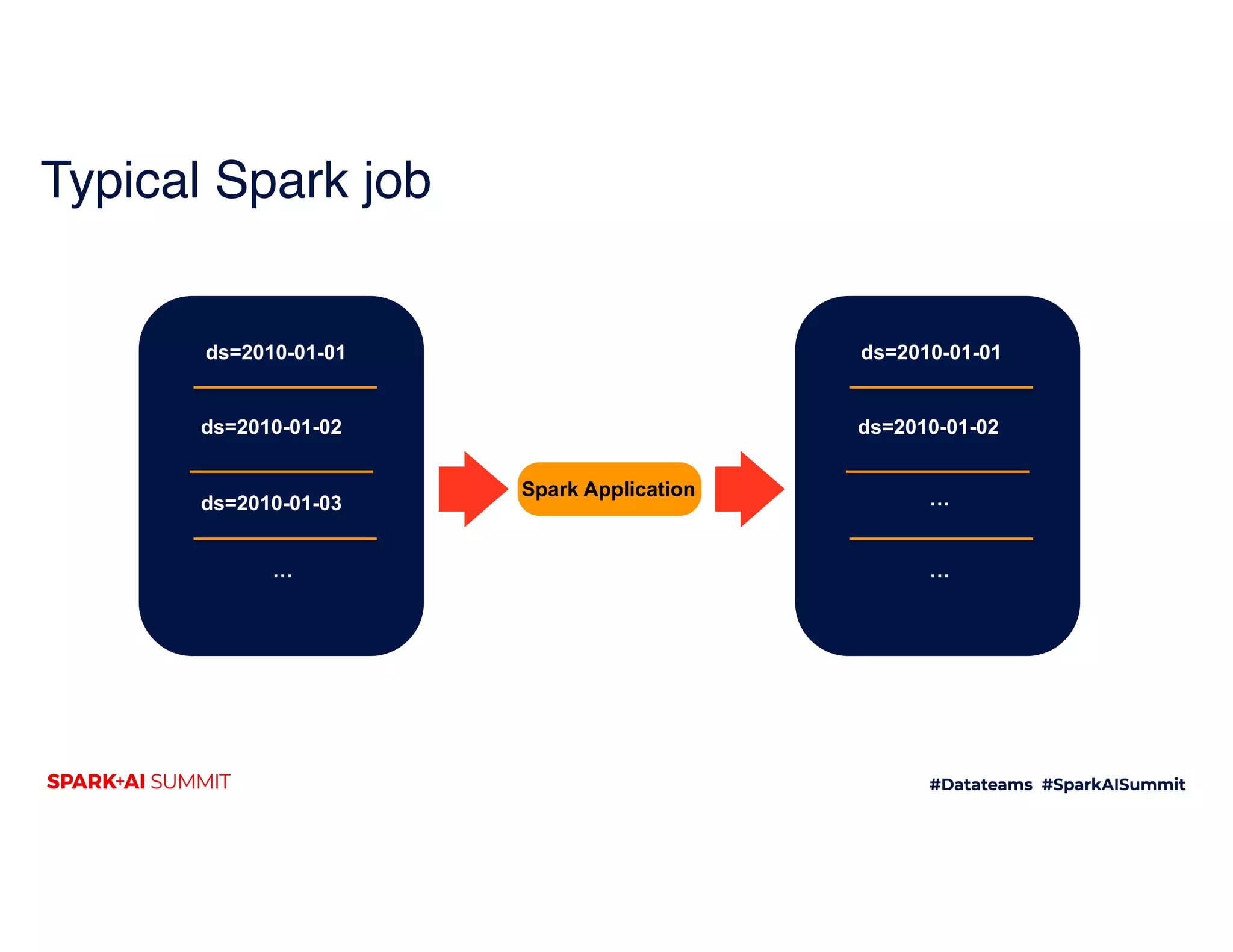 Typical Spark job

ds=2010-01-01

ds=2010-01-02

ds=2010-01-03

...

Spark Application

ds=2010-01-01

ds=2010-01-02

...

...

SPARK+AI SUMMIT

#Datateams #SparkAISummit